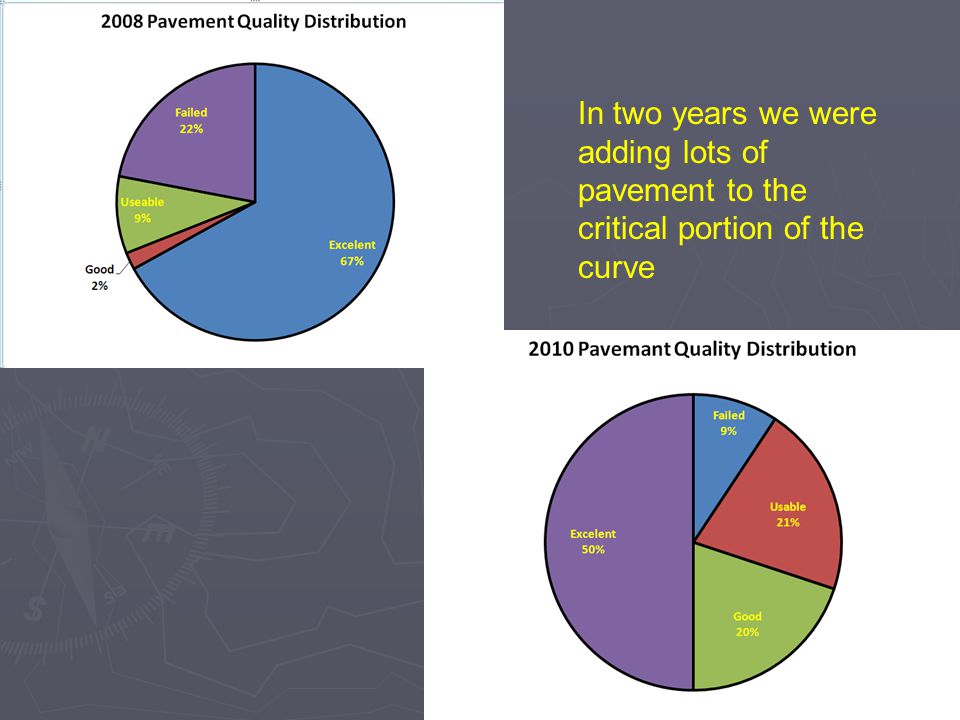 2008 Pavement Quality Distribution

Failed
22%

Useable
9%

Good
2%

Excelent
67%

In two years we were adding lots of pavement to the critical portion of the curve

2010 Pavemant Quality Distribution

Failed
9%

Usable
21%

Good
20%

Excelent
50%